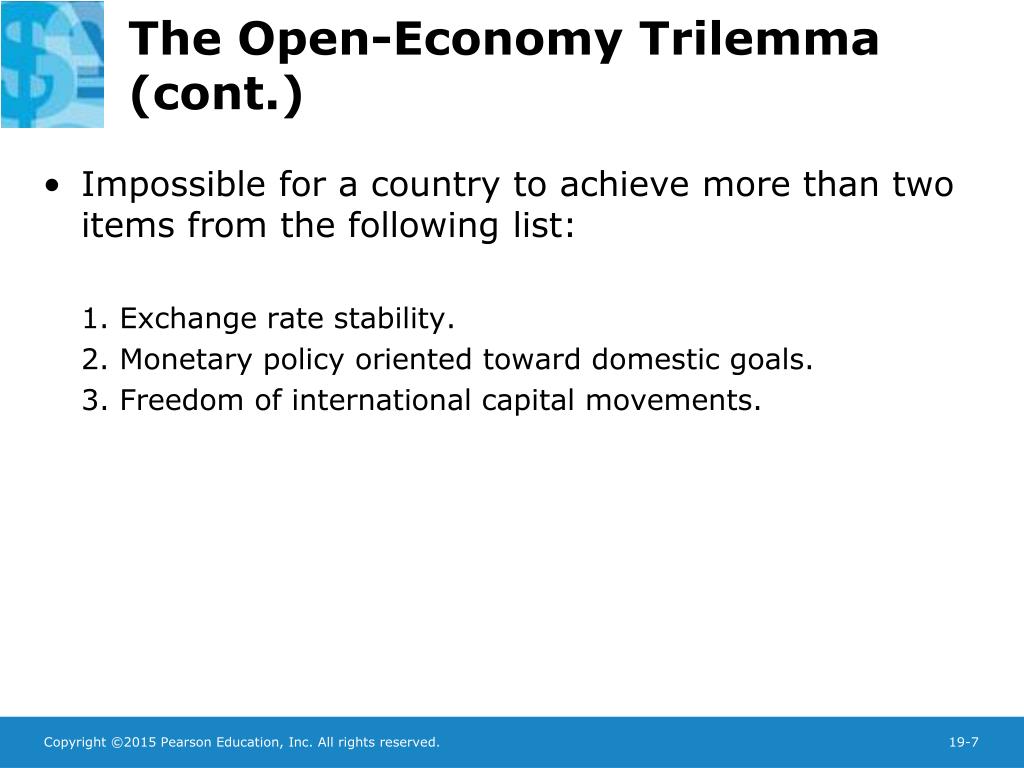 The Open-Economy Trilemma (cont.)

• Impossible for a country to achieve more than two items from the following list:

1. Exchange rate stability.
2. Monetary policy oriented toward domestic goals.
3. Freedom of international capital movements.

Copyright ©2015 Pearson Education, Inc. All rights reserved.

19-7